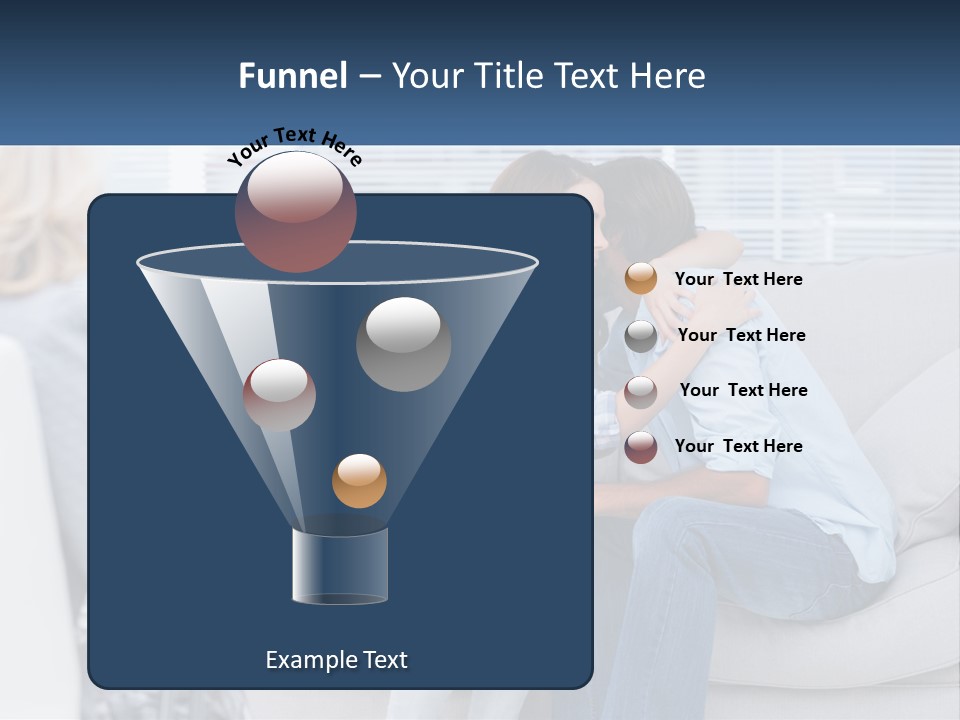 Funnel – Your Title Text Here

Your Text Here

Your Text Here

Your Text Here

Your Text Here

Your Text Here

Example Text